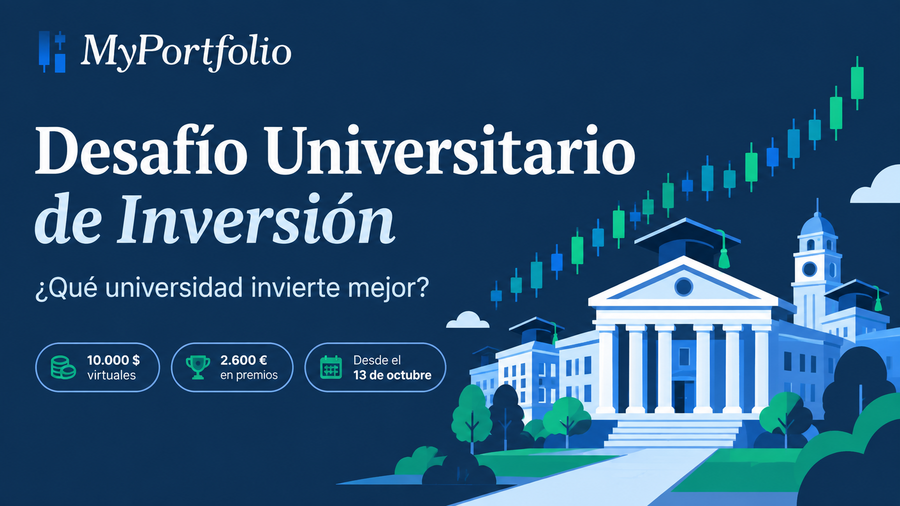 MyPortfolio

Desafío Universitario de Inversión

¿Qué universidad invierte mejor?

10.000 $ virtuales

2.600 € en premios

Desde el 13 de octubre